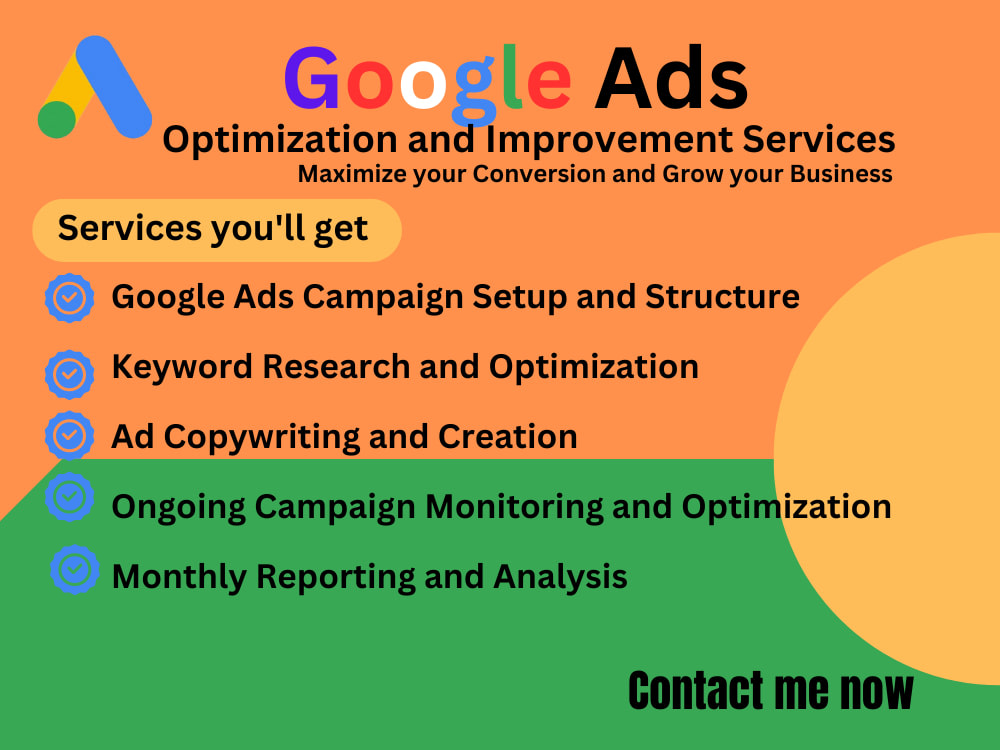 Google Ads
Optimization and Improvement Services
Maximize your Conversion and Grow your Business

Services you'll get

Google Ads Campaign Setup and Structure

Keyword Research and Optimization

Ad Copywriting and Creation

Ongoing Campaign Monitoring and Optimization

Monthly Reporting and Analysis

Contact me now